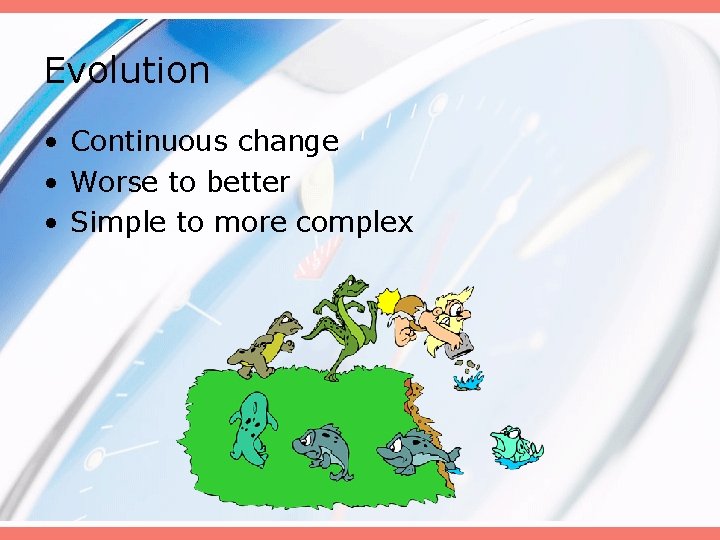 Evolution

• Continuous change
• Worse to better
• Simple to more complex